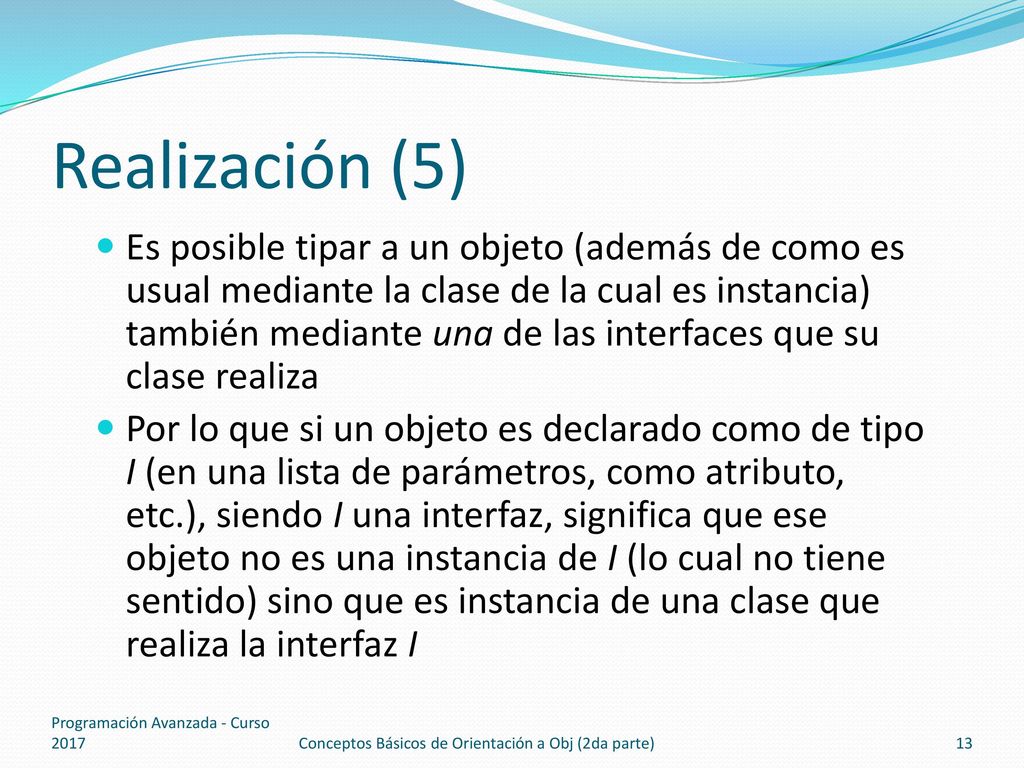 Realización (5)

Es posible tipar a un objeto (además de como es usual mediante la clase de la cual es instancia) también mediante una de las interfaces que su clase realiza

Por lo que si un objeto es declarado como de tipo I (en una lista de parámetros, como atributo, etc.), siendo I una interfaz, significa que ese objeto no es una instancia de I (lo cual no tiene sentido) sino que es instancia de una clase que realiza la interfaz I

Programación Avanzada - Curso 2017

Conceptos Básicos de Orientación a Obj (2da parte)

13